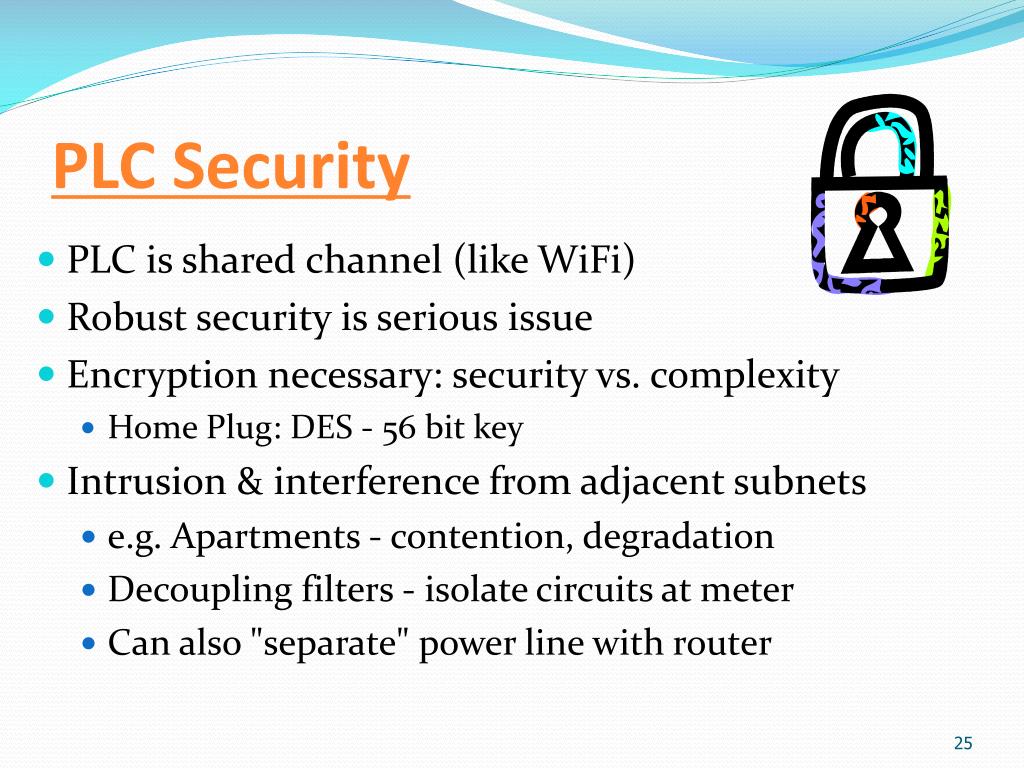 PLC Security

- PLC is shared channel (like WiFi)
- Robust security is serious issue
- Encryption necessary: security vs. complexity
  - Home Plug: DES - 56 bit key
- Intrusion & interference from adjacent subnets
  - e.g. Apartments - contention, degradation
  - Decoupling filters - isolate circuits at meter
  - Can also "separate" power line with router

25